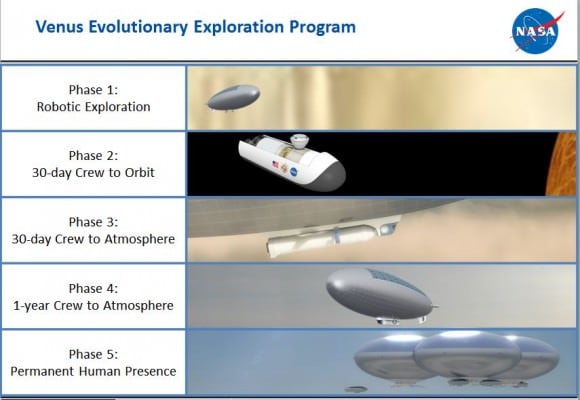 Venus Evolutionary Exploration Program

NASA

Phase 1:
Robotic Exploration

Phase 2:
30-day Crew to Orbit

Phase 3:
30-day Crew to Atmosphere

Phase 4:
1-year Crew to Atmosphere

Phase 5:
Permanent Human Presence